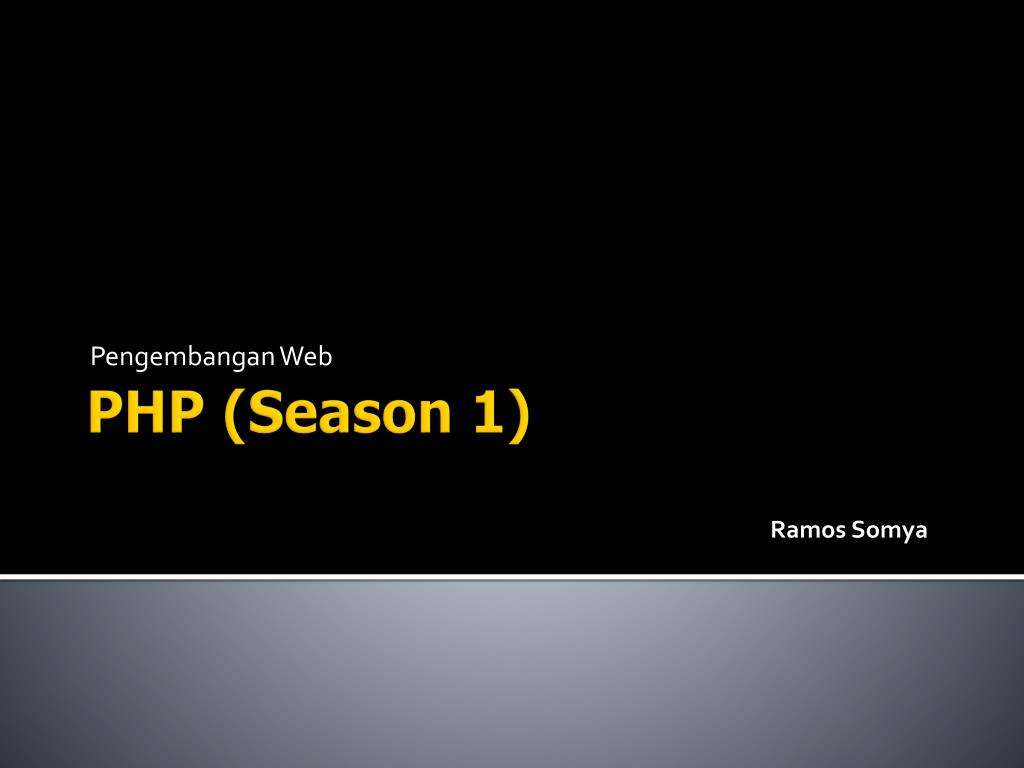 Pengembangan Web

PHP (Season 1)

Ramos Somya